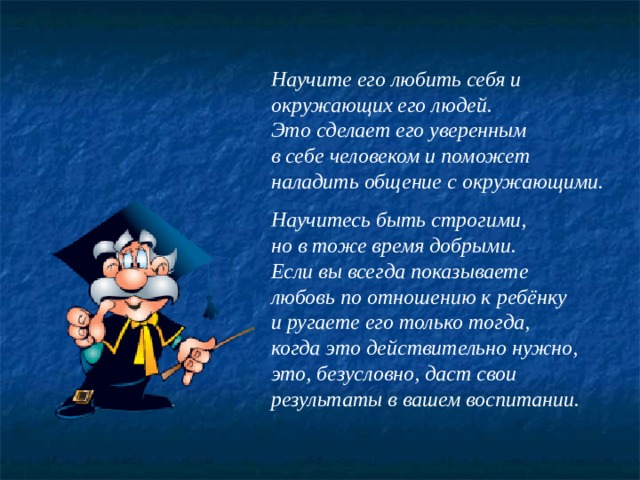 Научите его любить себя и окружающих его людей. Это сделает его уверенным в себе человеком и поможет наладить общение с окружающими.

Научитесь быть строгими, но в тоже время добрыми. Если вы всегда показываете любовь по отношению к ребёнку и ругаете его только тогда, когда это действительно нужно, это, безусловно, даст свои результаты в вашем воспитании.